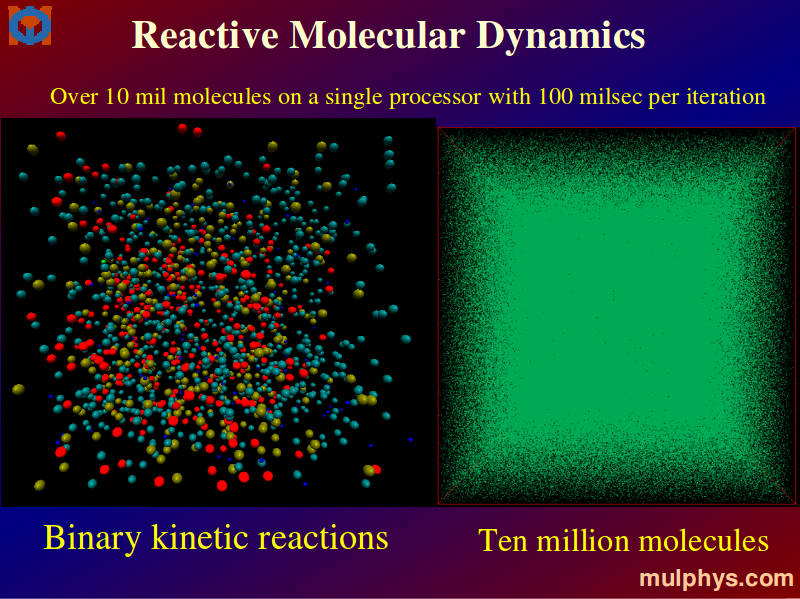 Reactive Molecular Dynamics

Over 10 mil molecules on a single processor with 100 milsec per iteration

Binary kinetic reactions

Ten million molecules

mulphys.com